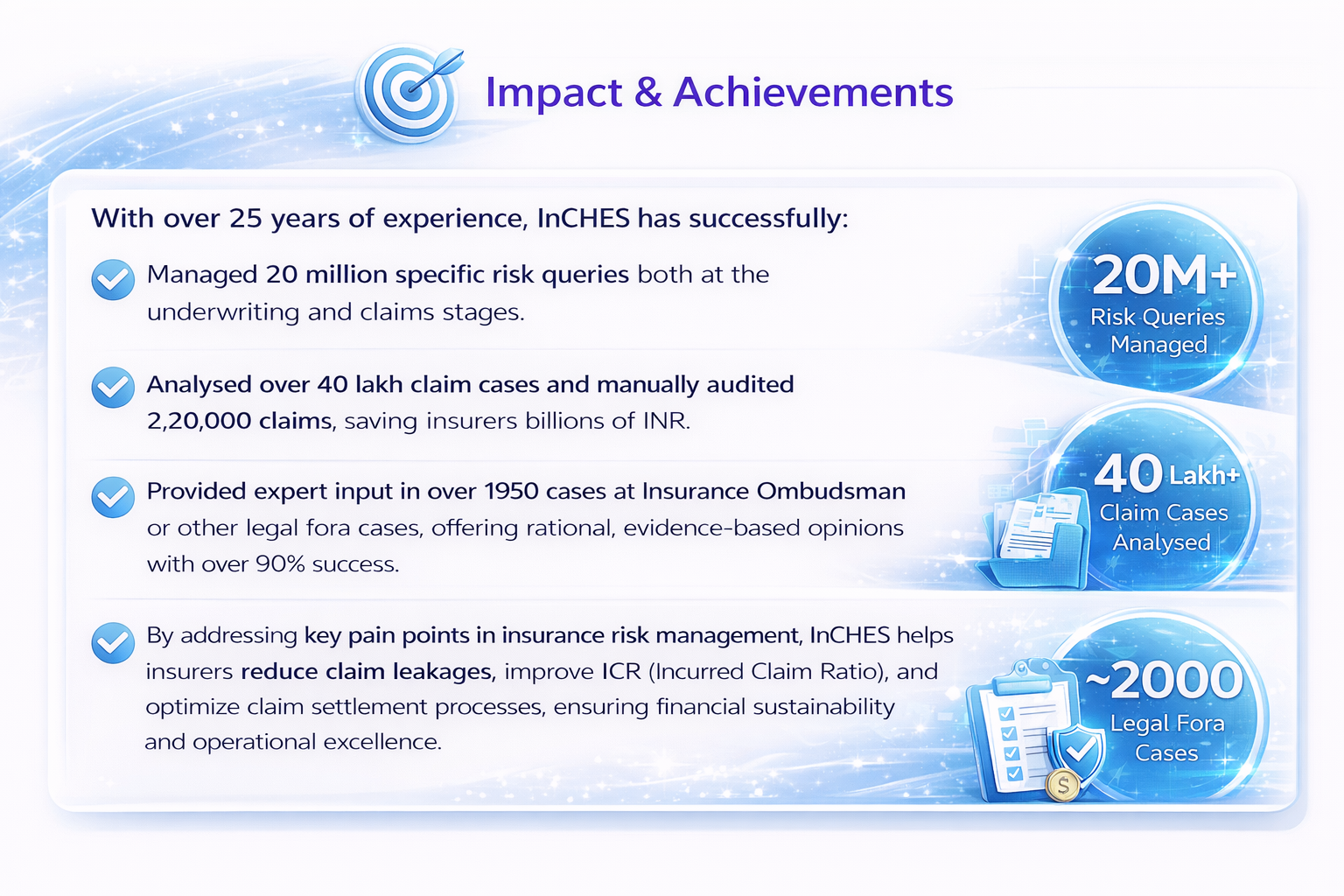 Impact & Achievements

With over 25 years of experience, InCHES has successfully:

Managed 20 million specific risk queries both at the underwriting and claims stages.

Analysed over 40 lakh claim cases and manually audited 2,20,000 claims, saving insurers billions of INR.

Provided expert input in over 1950 cases at Insurance Ombudsman or other legal fora cases, offering rational, evidence-based opinions with over 90% success.

By addressing key pain points in insurance risk management, InCHES helps insurers reduce claim leakages, improve ICR (Incurred Claim Ratio), and optimize claim settlement processes, ensuring financial sustainability and operational excellence.

20M+
Risk Queries Managed

40 Lakh+
Claim Cases Analysed

~2000
Legal Fora Cases

$